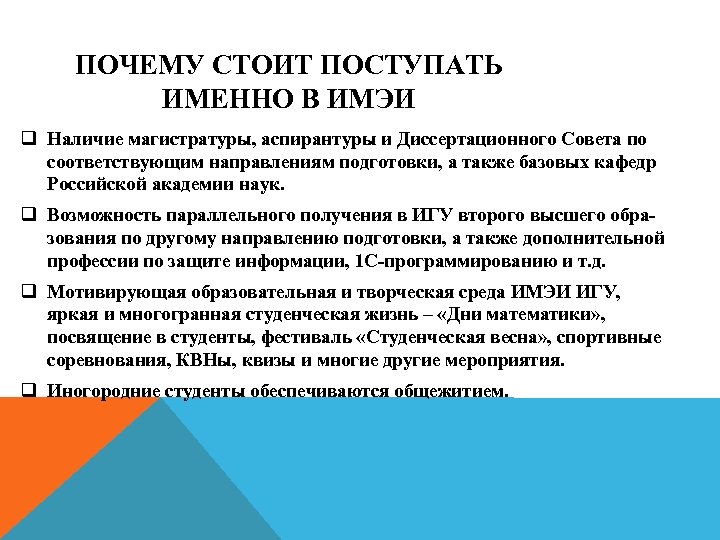 ПОЧЕМУ СТОИТ ПОСТУПАТЬ ИМЕННО В ИМЭИ

❑ Наличие магистратуры, аспирантуры и Диссертационного Совета по соответствующим направлениям подготовки, а также базовых кафедр Российской академии наук.

❑ Возможность параллельного получения в ИГУ второго высшего образования по другому направлению подготовки, а также дополнительной профессии по защите информации, 1С-программированию и т.д.

❑ Мотивирующая образовательная и творческая среда ИМЭИ ИГУ, яркая и многогранная студенческая жизнь – «Дни математики», посвящение в студенты, фестиваль «Студенческая весна», спортивные соревнования, КВНы, квизы и многие другие мероприятия.

❑ Иногородние студенты обеспечиваются общежитием.